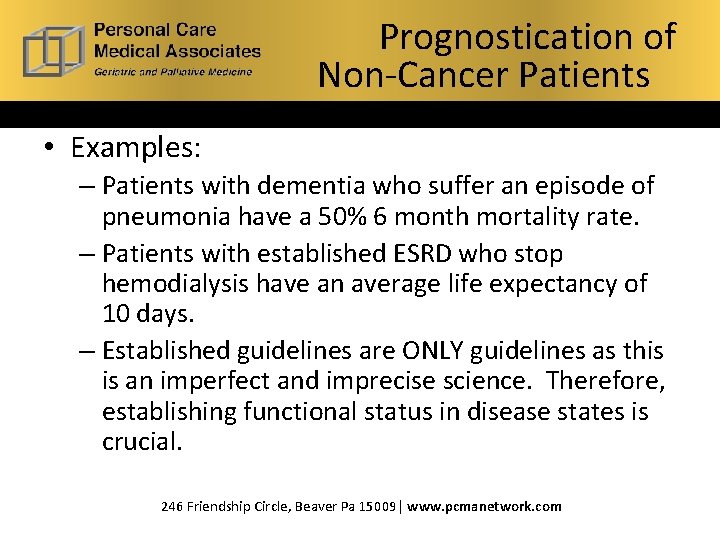 Personal Care
Medical Associates
Geriatric and Palliative Medicine

Prognostication of Non-Cancer Patients

• Examples:
– Patients with dementia who suffer an episode of pneumonia have a 50% 6 month mortality rate.
– Patients with established ESRD who stop hemodialysis have an average life expectancy of 10 days.
– Established guidelines are ONLY guidelines as this is an imperfect and imprecise science. Therefore, establishing functional status in disease states is crucial.

246 Friendship Circle, Beaver Pa 15009 | www.pcmanetwork.com